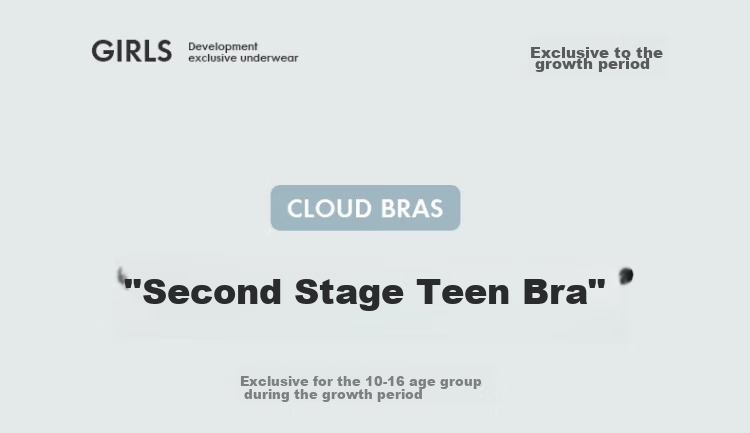 GIRLS Development exclusive underwear

Exclusive to the growth period

CLOUD BRAS

"Second Stage Teen Bra"

Exclusive for the 10-16 age group during the growth period